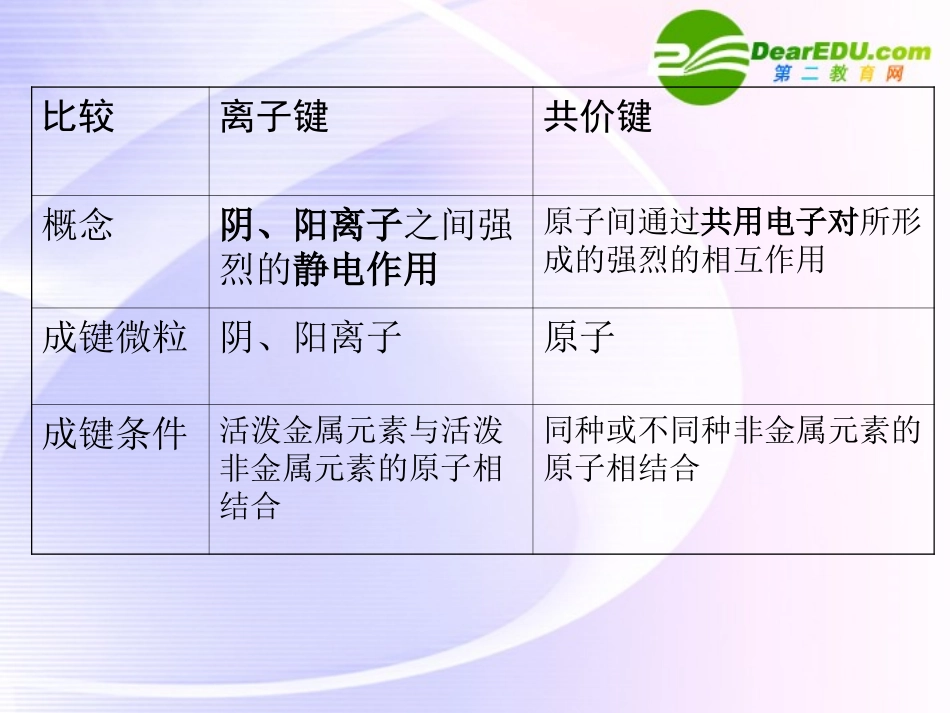 DearEDU.com
第二教育网

| 比较 | 离子键 | 共价键 |
|---|---|---|
| 概念 | 阴、阳离子之间强烈的静电作用 | 原子间通过共用电子对所形成的强烈的相互作用 |
| 成键微粒 | 阴、阳离子 | 原子 |
| 成键条件 | 活泼金属元素与活泼非金属元素的原子相结合 | 同种或不同种非金属元素的原子相结合 |